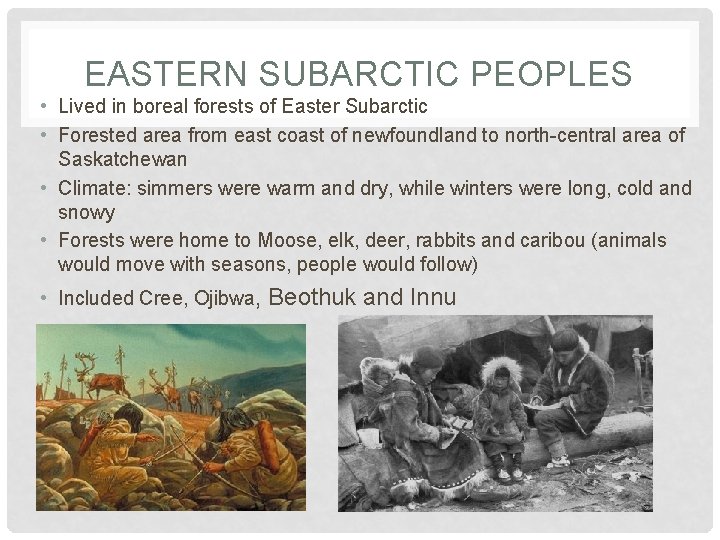 EASTERN SUBARCTIC PEOPLES

• Lived in boreal forests of Easter Subarctic
• Forested area from east coast of newfoundland to north-central area of Saskatchewan
• Climate: simmers were warm and dry, while winters were long, cold and snowy
• Forests were home to Moose, elk, deer, rabbits and caribou (animals would move with seasons, people would follow)
• Included Cree, Ojibwa, Beothuk and Innu